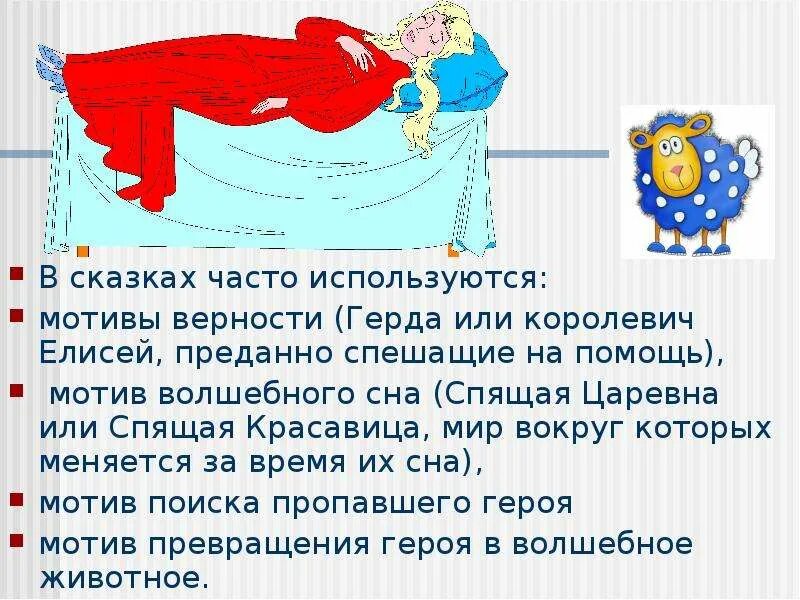 В сказках часто используются:

мотивы верности (Герда или королевич Елисей, преданно спешащие на помощь),

мотив волшебного сна (Спящая Царевна или Спящая Красавица, мир вокруг которых меняется за время их сна),

мотив поиска пропавшего героя

мотив превращения героя в волшебное животное.